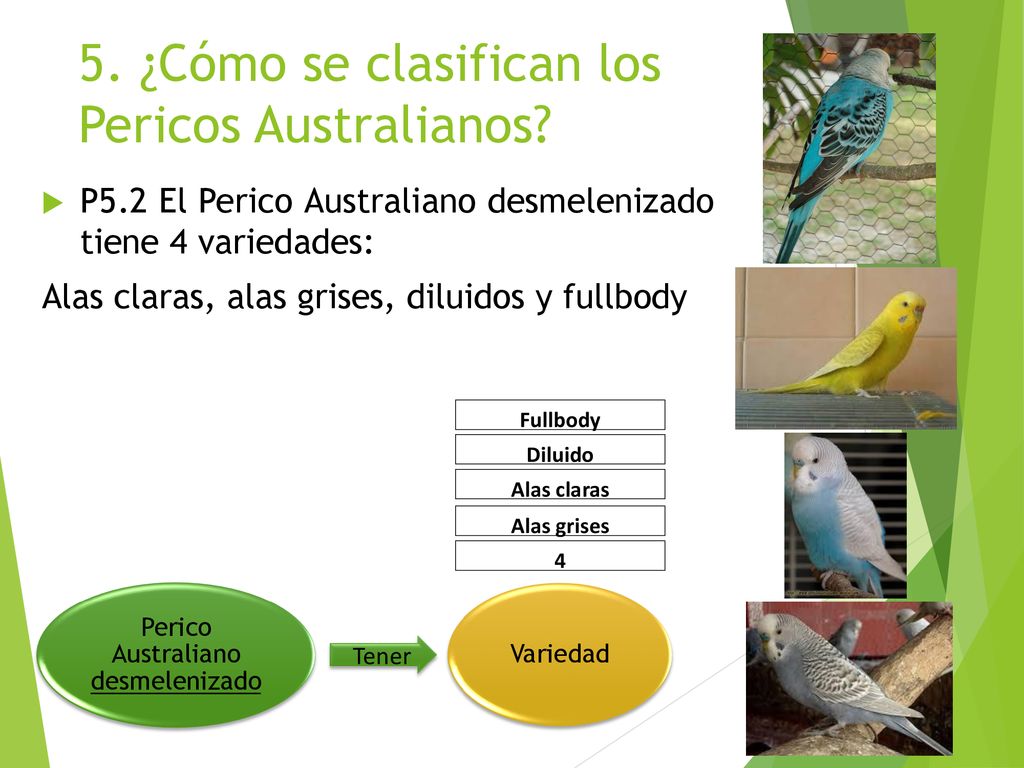 5. ¿Cómo se clasifican los Pericos Australianos?

P5.2 El Perico Australiano desmelenizado tiene 4 variedades:

Alas claras, alas grises, diluidos y fullbody

Fullbody

Diluido

Alas claras

Alas grises

4

Perico Australiano desmelenizado

Tener

Variedad